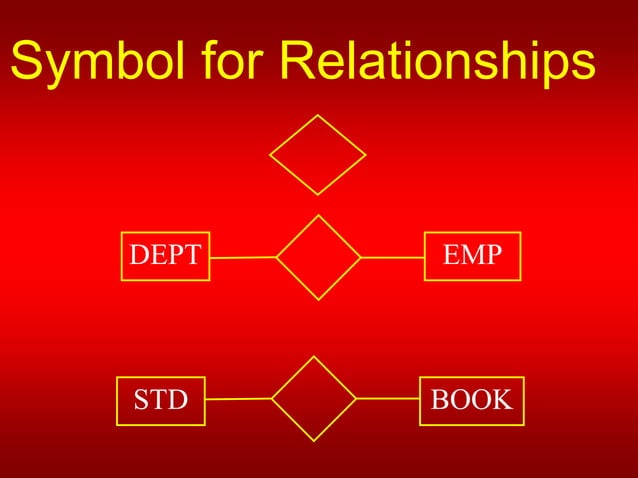 Symbol for Relationships

DEPT

EMP

STD

BOOK